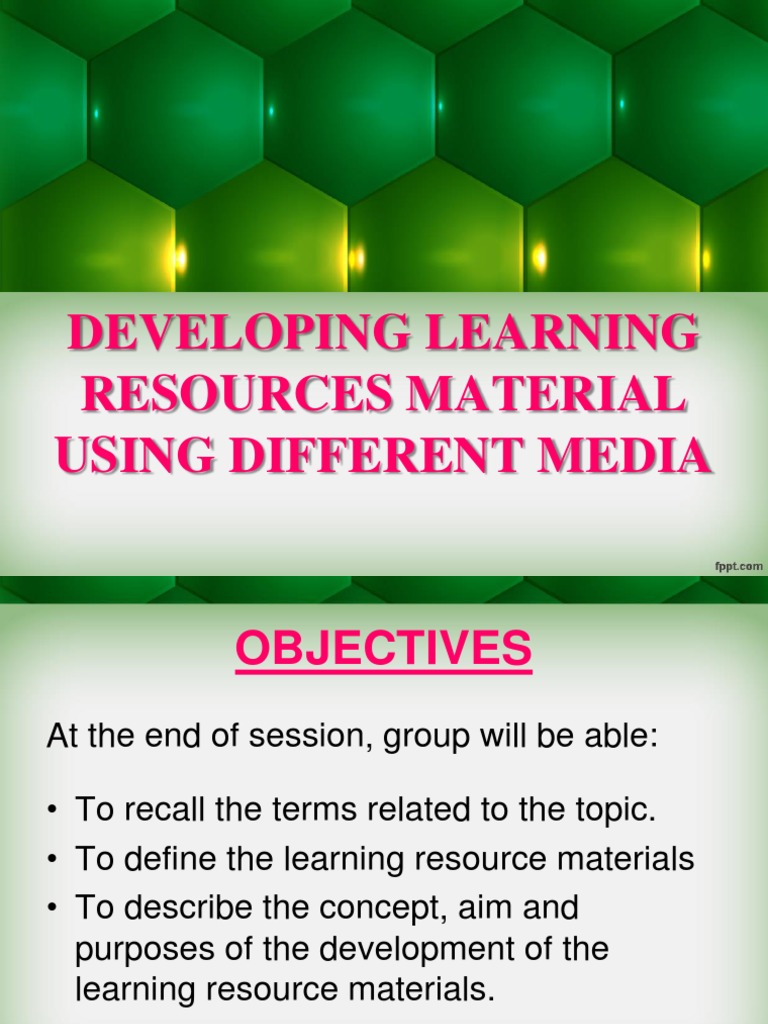 DEVELOPING LEARNING RESOURCES MATERIAL USING DIFFERENT MEDIA

fppt.com

OBJECTIVES

At the end of session, group will be able:

• To recall the terms related to the topic.
• To define the learning resource materials
• To describe the concept, aim and purposes of the development of the learning resource materials.